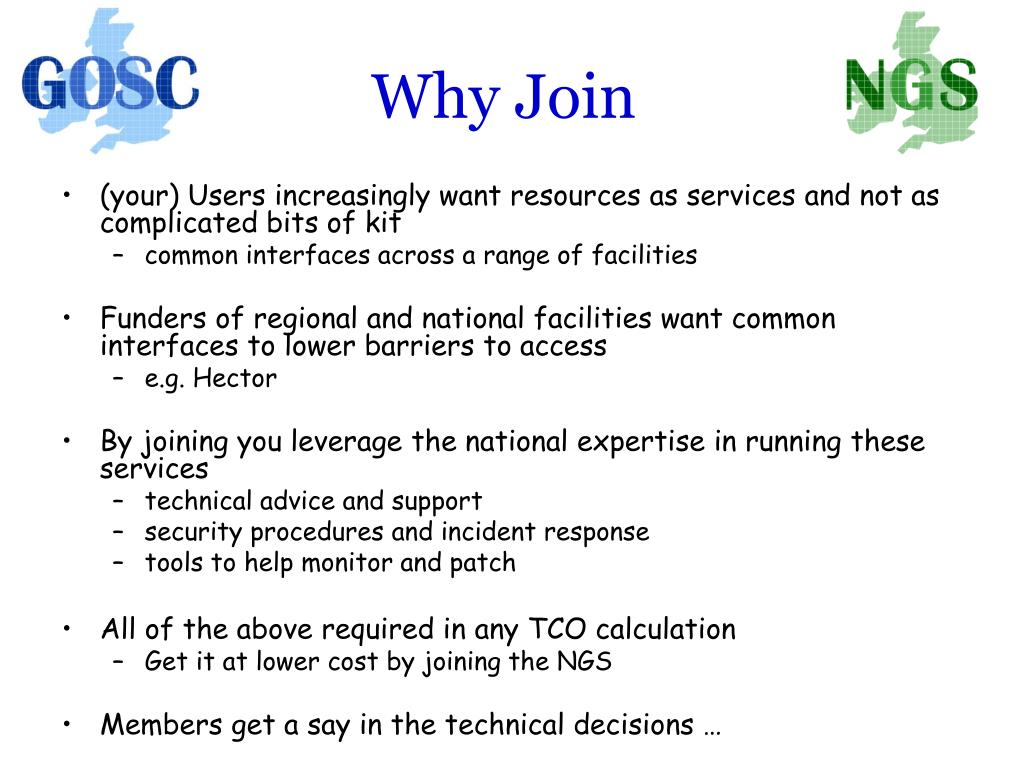 GOSC

Why Join

NGS

• (your) Users increasingly want resources as services and not as complicated bits of kit
– common interfaces across a range of facilities

• Funders of regional and national facilities want common interfaces to lower barriers to access
– e.g. Hector

• By joining you leverage the national expertise in running these services
– technical advice and support
– security procedures and incident response
– tools to help monitor and patch

• All of the above required in any TCO calculation
– Get it at lower cost by joining the NGS

• Members get a say in the technical decisions …